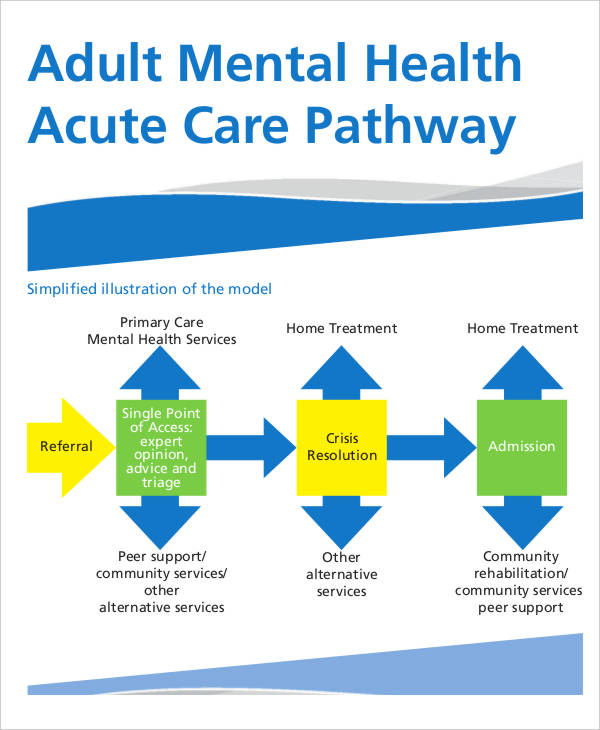 Adult Mental Health Acute Care Pathway

Simplified illustration of the model

Primary Care
Mental Health Services

Home Treatment

Home Treatment

Referral

Single Point of Access: expert opinion, advice and triage

Crisis Resolution

Admission

Peer support/
community services/
other
alternative services

Other
alternative
services

Community
rehabilitation/
community services
peer support